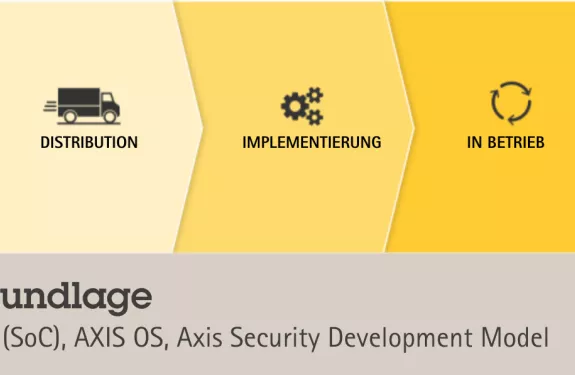 DISTRIBUTION

IMPLEMENTIERUNG

IN BETRIEB

undlage

(SoC), AXIS OS, Axis Security Development Model